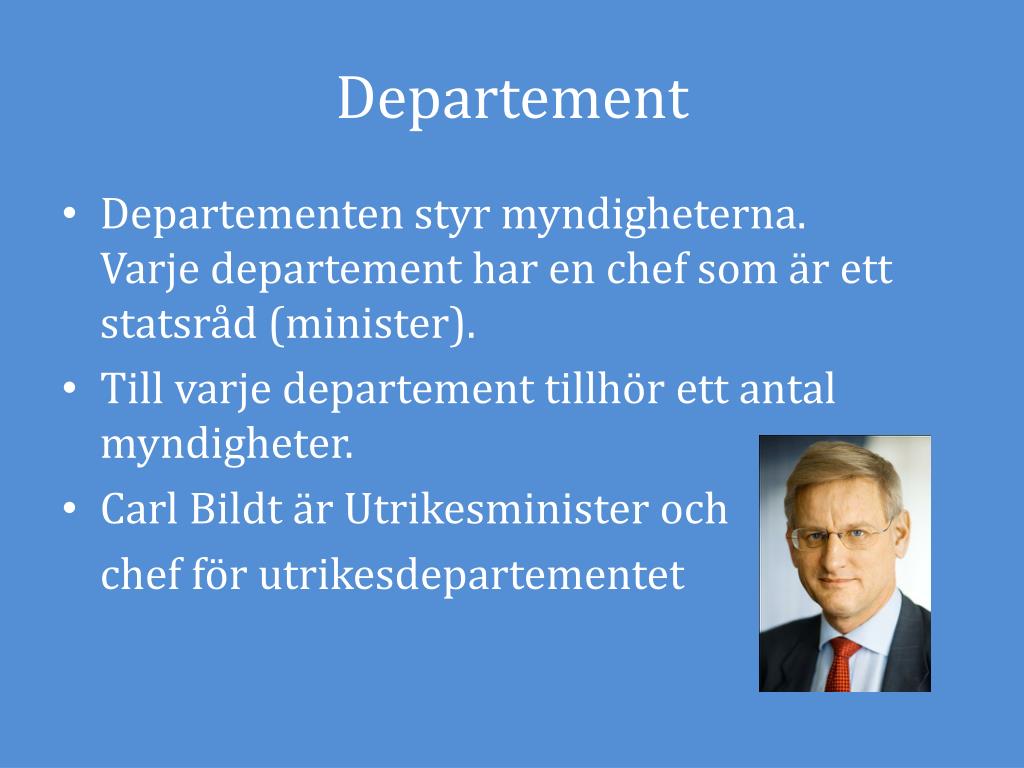 Departement

• Departementen styr myndigheterna. Varje departement har en chef som är ett statsråd (minister).
• Till varje departement tillhör ett antal myndigheter.
• Carl Bildt är Utrikesminister och

chef för utrikesdepartementet